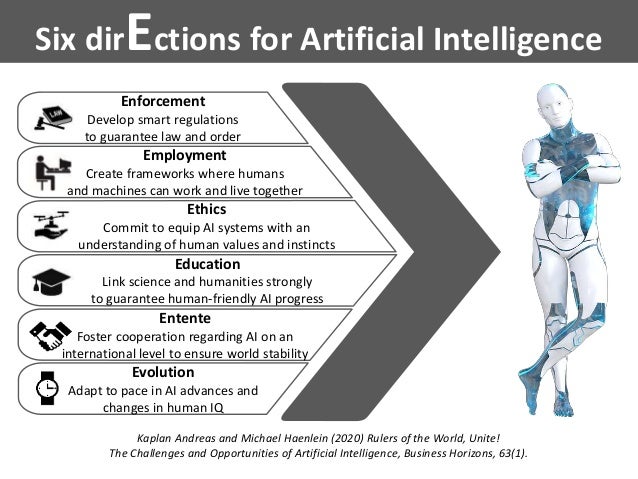 Six dirEctions for Artificial Intelligence

LAW

Enforcement
Develop smart regulations to guarantee law and order

Employment
Create frameworks where humans and machines can work and live together

Ethics
Commit to equip AI systems with an understanding of human values and instincts

Education
Link science and humanities strongly to guarantee human-friendly AI progress

Entente
Foster cooperation regarding AI on an international level to ensure world stability

Evolution
Adapt to pace in AI advances and changes in human IQ

Kaplan Andreas and Michael Haenlein (2020) Rulers of the World, Unite! The Challenges and Opportunities of Artificial Intelligence, Business Horizons, 63(1).